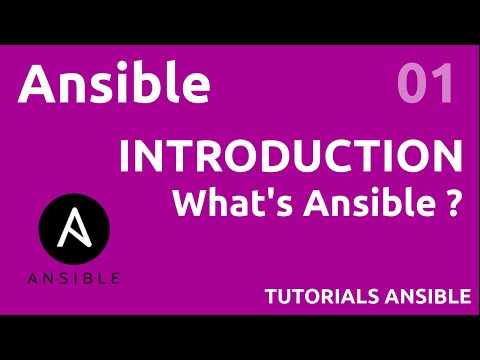 Ansible 01

INTRODUCTION
What's Ansible ?

A
ANSIBLE

TUTORIALS ANSIBLE